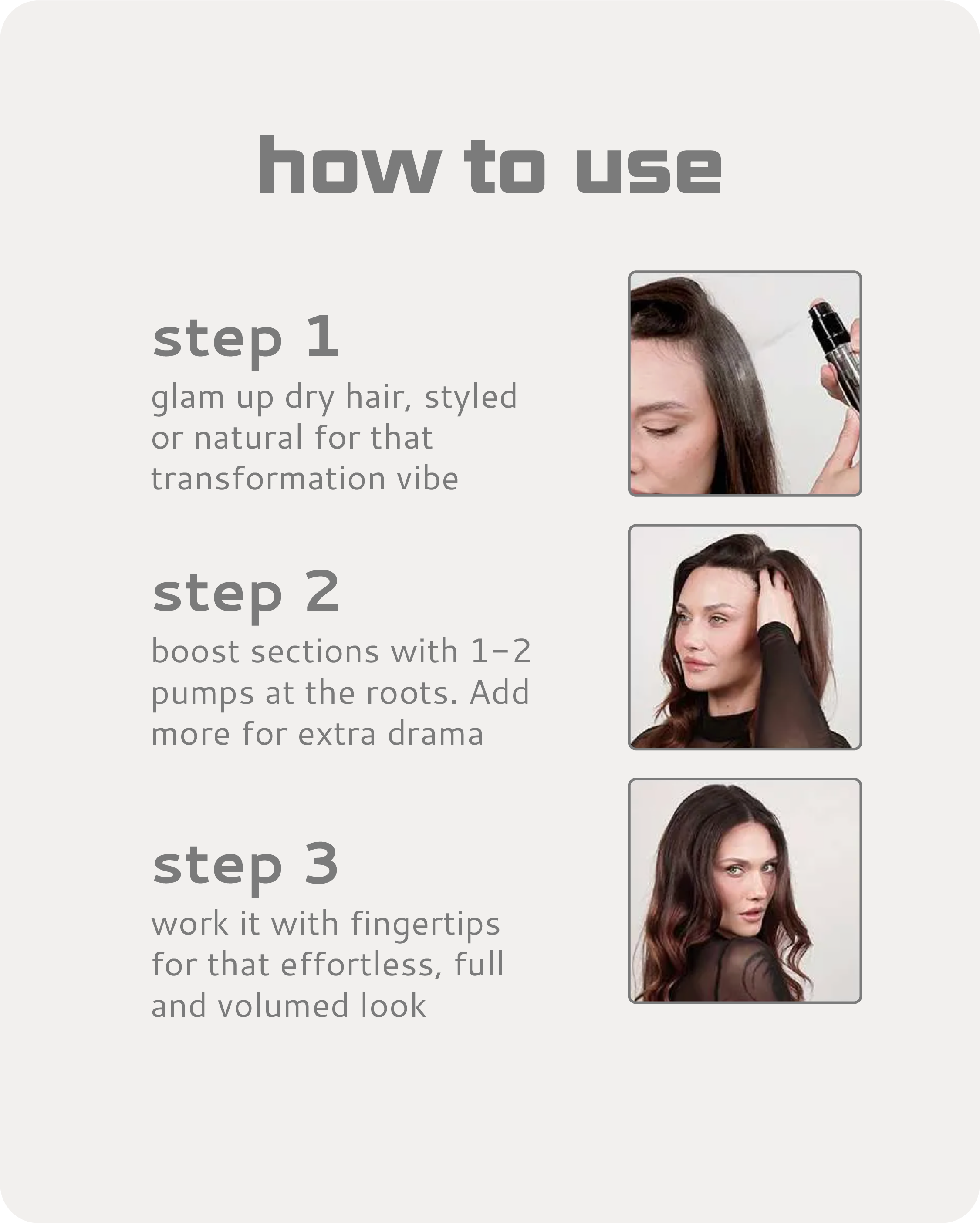 how to use

step 1
glam up dry hair, styled or natural for that transformation vibe

step 2
boost sections with 1-2 pumps at the roots. Add more for extra drama

step 3
work it with fingertips for that effortless, full and volumed look